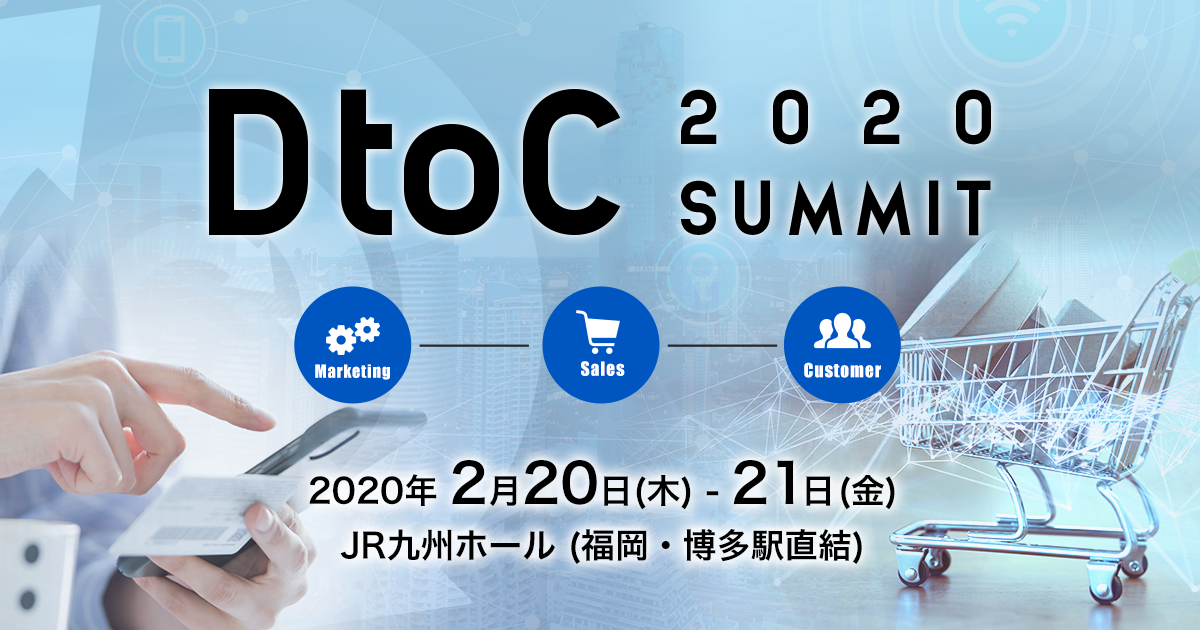 DtoC 2020 SUMMIT

Marketing

Sales

Customer

2020年 2月20日(木) - 21日(金)

JR九州ホール (福岡・博多駅直結)